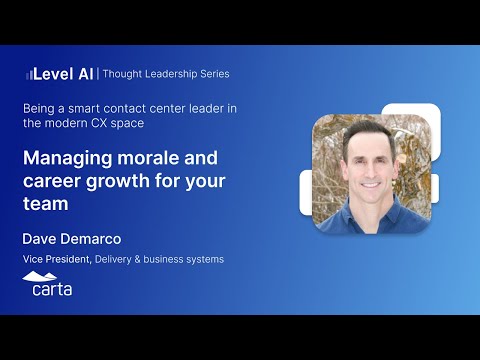 Level AI | Thought Leadership Series

Being a smart contact center leader in the modern CX space

Managing morale and career growth for your team

Dave Demarco

Vice President, Delivery & business systems

carta